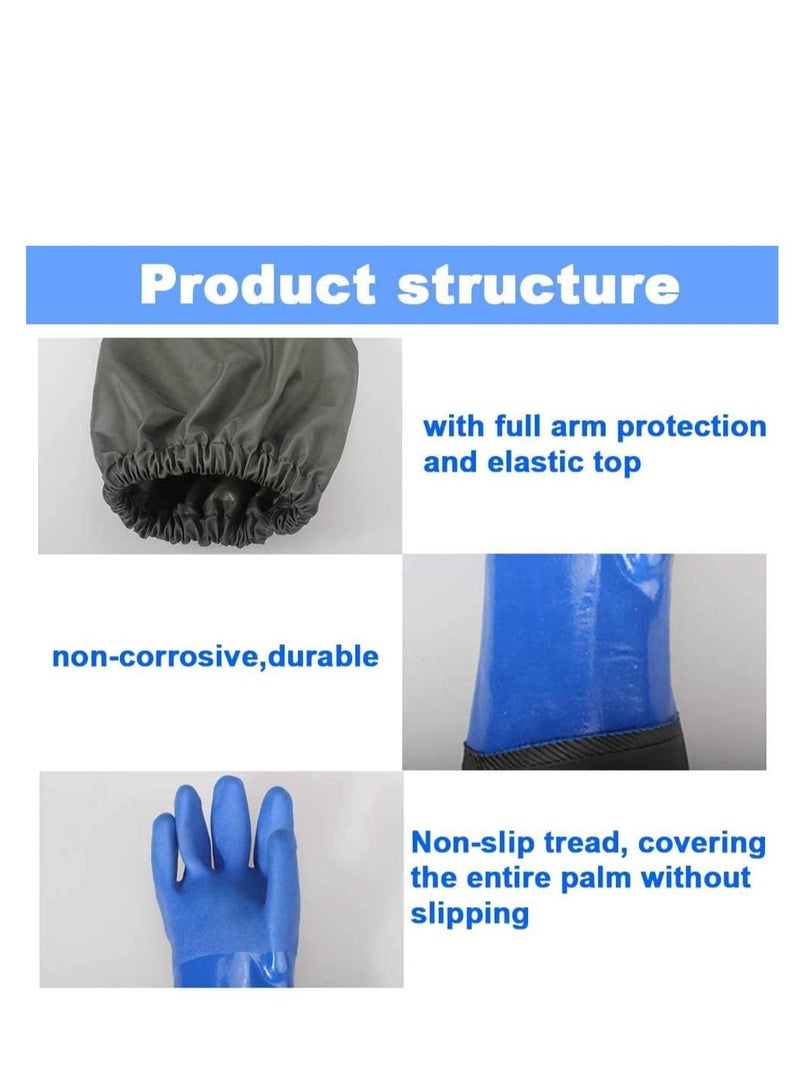 Product structure

with full arm protection and elastic top

non-corrosive,durable

Non-slip tread, covering the entire palm without slipping